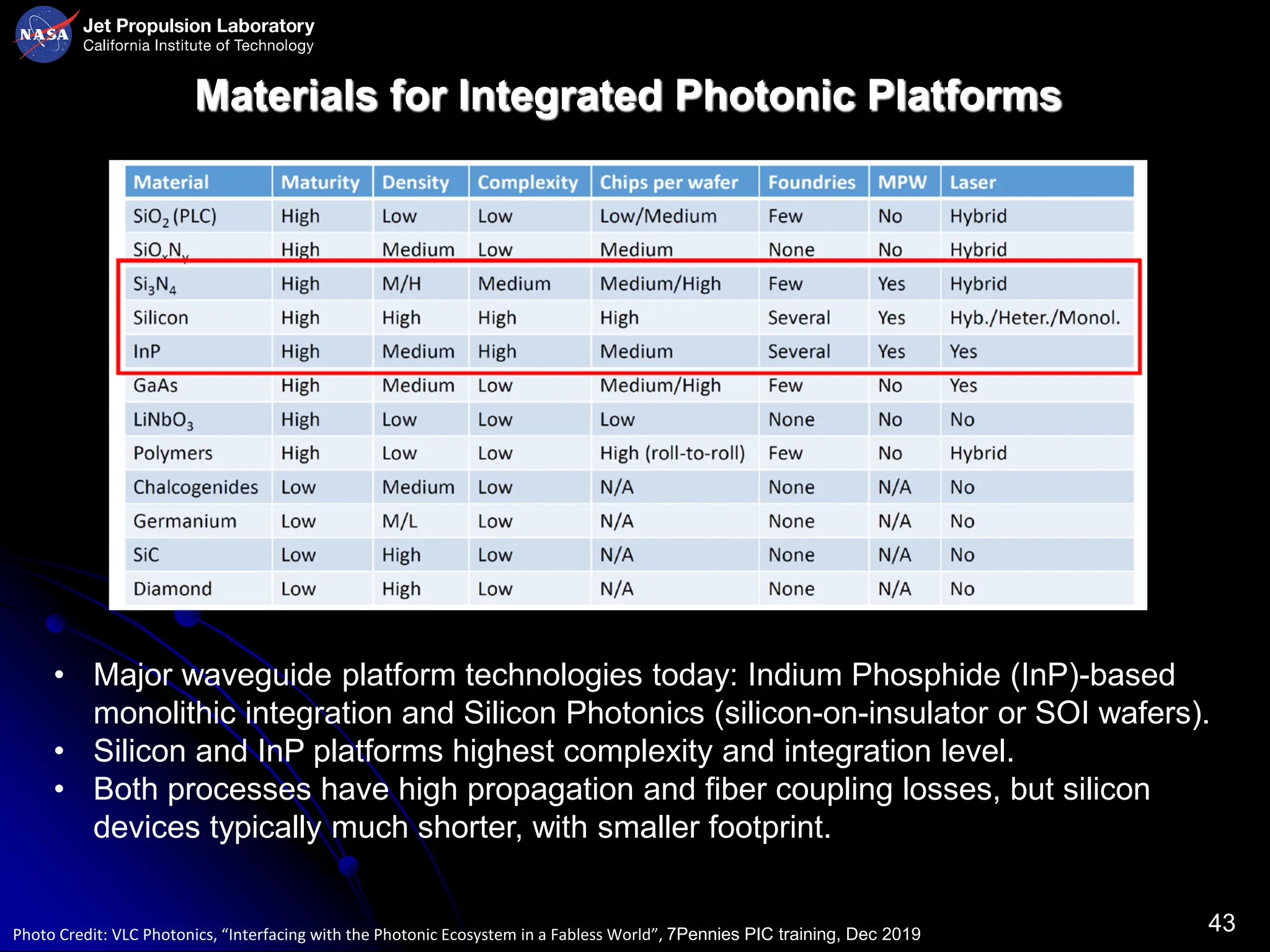 NASA
Jet Propulsion Laboratory
California Institute of Technology

Materials for Integrated Photonic Platforms

| Material | Maturity | Density | Complexity | Chips per wafer | Foundries | MPW | Laser |
|---|---|---|---|---|---|---|---|
| $SiO_2$ (PLC) | High | Low | Low | Low/Medium | Few | No | Hybrid |
| $SiO_xN_y$ | High | Medium | Low | Medium | None | No | Hybrid |
| $Si_3N_4$ | High | M/H | Medium | Medium/High | Few | Yes | Hybrid |
| Silicon | High | High | High | High | Several | Yes | Hyb./Heter./Monol. |
| InP | High | Medium | High | Medium | Several | Yes | Yes |
| GaAs | High | Medium | Low | Medium/High | Few | No | Yes |
| $LiNbO_3$ | High | Low | Low | Low | None | No | No |
| Polymers | High | Low | Low | High (roll-to-roll) | Few | No | Hybrid |
| Chalcogenides | Low | Medium | Low | N/A | None | N/A | No |
| Germanium | Low | M/L | Low | N/A | None | N/A | No |
| SiC | Low | High | Low | N/A | None | N/A | No |
| Diamond | Low | High | Low | N/A | None | N/A | No |

• Major waveguide platform technologies today: Indium Phosphide (InP)-based monolithic integration and Silicon Photonics (silicon-on-insulator or SOI wafers).
• Silicon and InP platforms highest complexity and integration level.
• Both processes have high propagation and fiber coupling losses, but silicon devices typically much shorter, with smaller footprint.

Photo Credit: VLC Photonics, “Interfacing with the Photonic Ecosystem in a Fabless World”, 7Pennies PIC training, Dec 2019

43